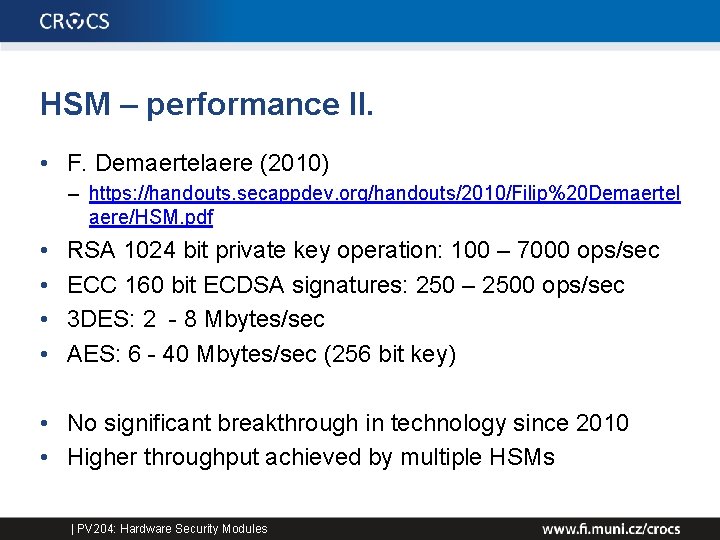 CROCS

HSM – performance II.

• F. Demaertelaere (2010)
– https://handouts.secappdev.org/handouts/2010/Filip%20Demaertelaere/HSM.pdf
• RSA 1024 bit private key operation: 100 – 7000 ops/sec
• ECC 160 bit ECDSA signatures: 250 – 2500 ops/sec
• 3DES: 2 - 8 Mbytes/sec
• AES: 6 - 40 Mbytes/sec (256 bit key)

• No significant breakthrough in technology since 2010
• Higher throughput achieved by multiple HSMs

| PV204: Hardware Security Modules

www.fi.muni.cz/crocs